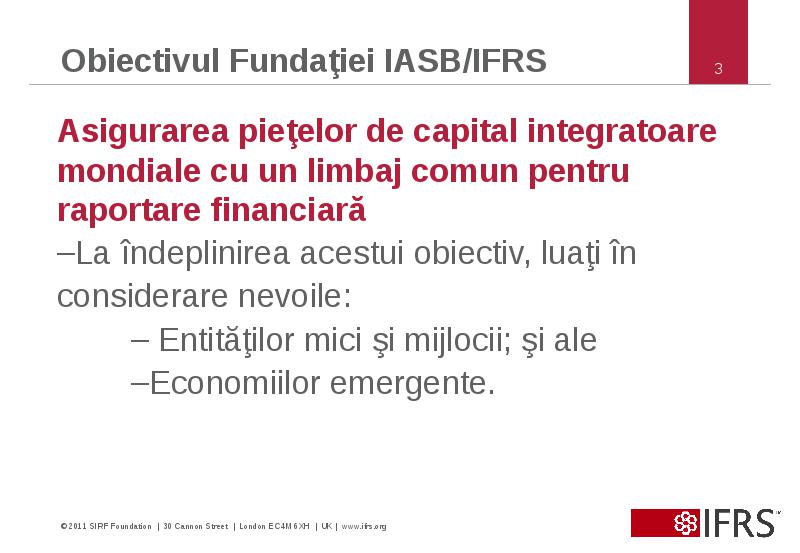 Obiectivul Fundaţiei IASB/IFRS

3

Asigurarea pieţelor de capital integratoare mondiale cu un limbaj comun pentru raportare financiară

–La îndeplinirea acestui obiectiv, luaţi în considerare nevoile:

– Entităţilor mici şi mijlocii; şi ale

–Economiilor emergente.

©2011 SIRF Foundation | 30 Cannon Street | London EC4M 6XH | UK | www.ifrs.org

IFRS